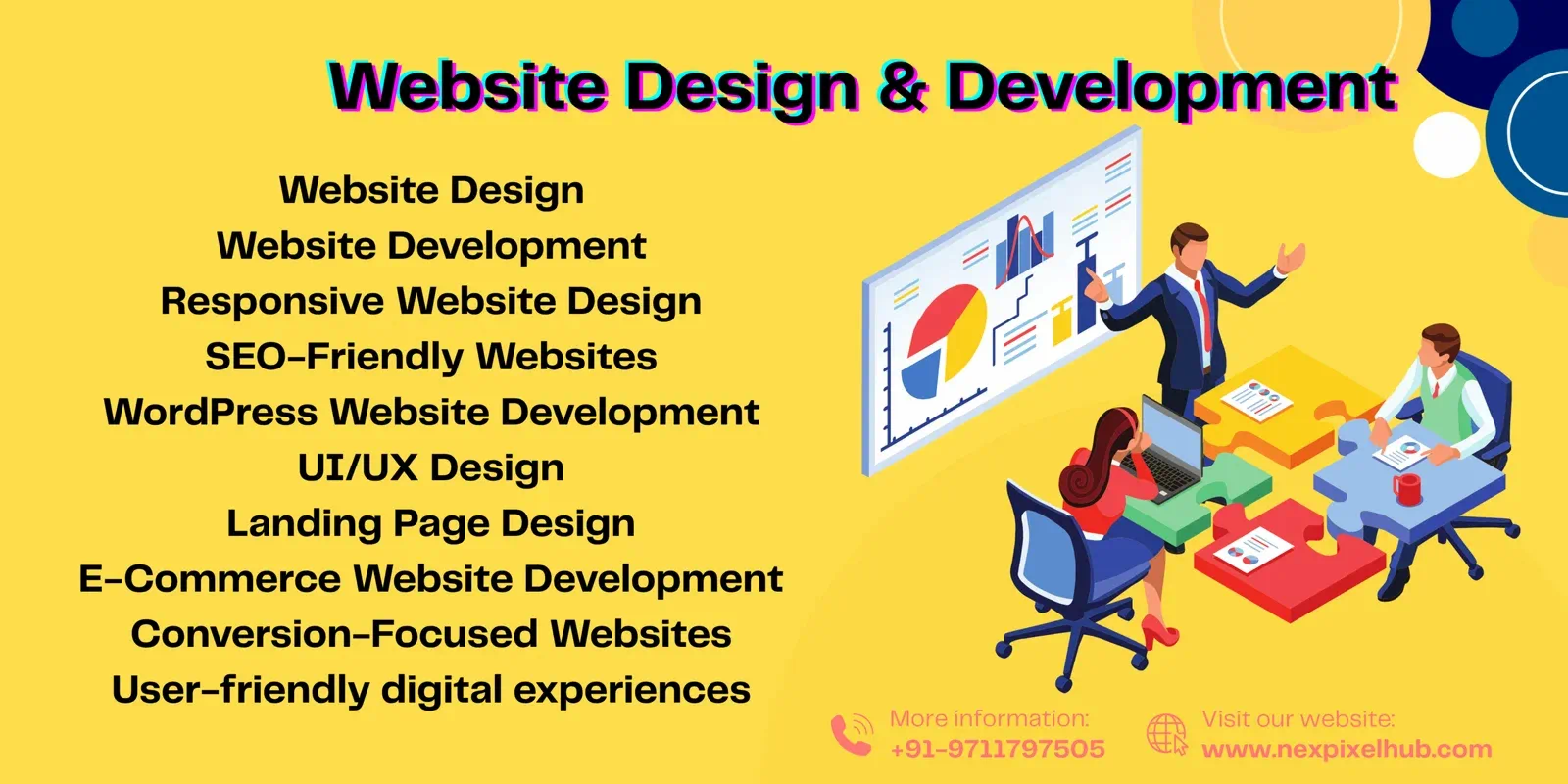 Website Design & Development

Website Design
Website Development
Responsive Website Design
SEO-Friendly Websites
WordPress Website Development
UI/UX Design
Landing Page Design
E-Commerce Website Development
Conversion-Focused Websites
User-friendly digital experiences

More information:
+91-9711797505

Visit our website:
www.nexpixelhub.com